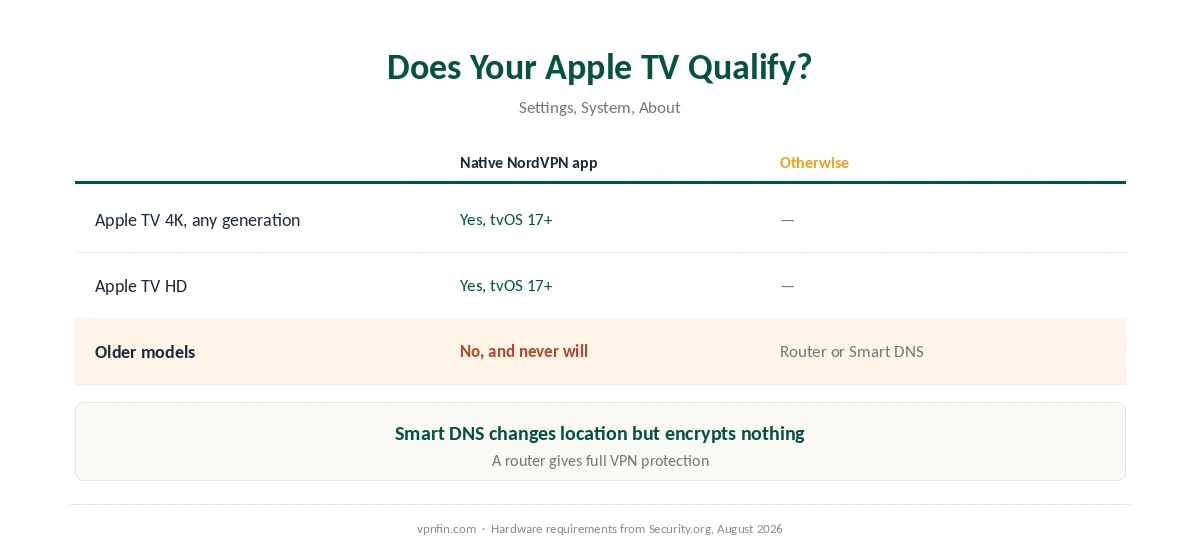 Does Your Apple TV Qualify?

Settings, System, About

| | Native NordVPN app | Otherwise |
|---|---|---|
| Apple TV 4K, any generation | Yes, tvOS 17+ | — |
| Apple TV HD | Yes, tvOS 17+ | — |
| Older models | No, and never will | Router or Smart DNS |

Smart DNS changes location but encrypts nothing

A router gives full VPN protection

vpnfin.com · Hardware requirements from Security.org, August 2026